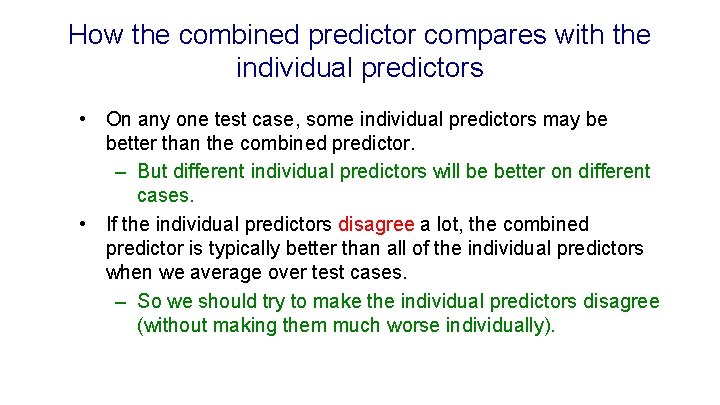 How the combined predictor compares with the individual predictors

• On any one test case, some individual predictors may be better than the combined predictor.
– But different individual predictors will be better on different cases.
• If the individual predictors disagree a lot, the combined predictor is typically better than all of the individual predictors when we average over test cases.
– So we should try to make the individual predictors disagree (without making them much worse individually).